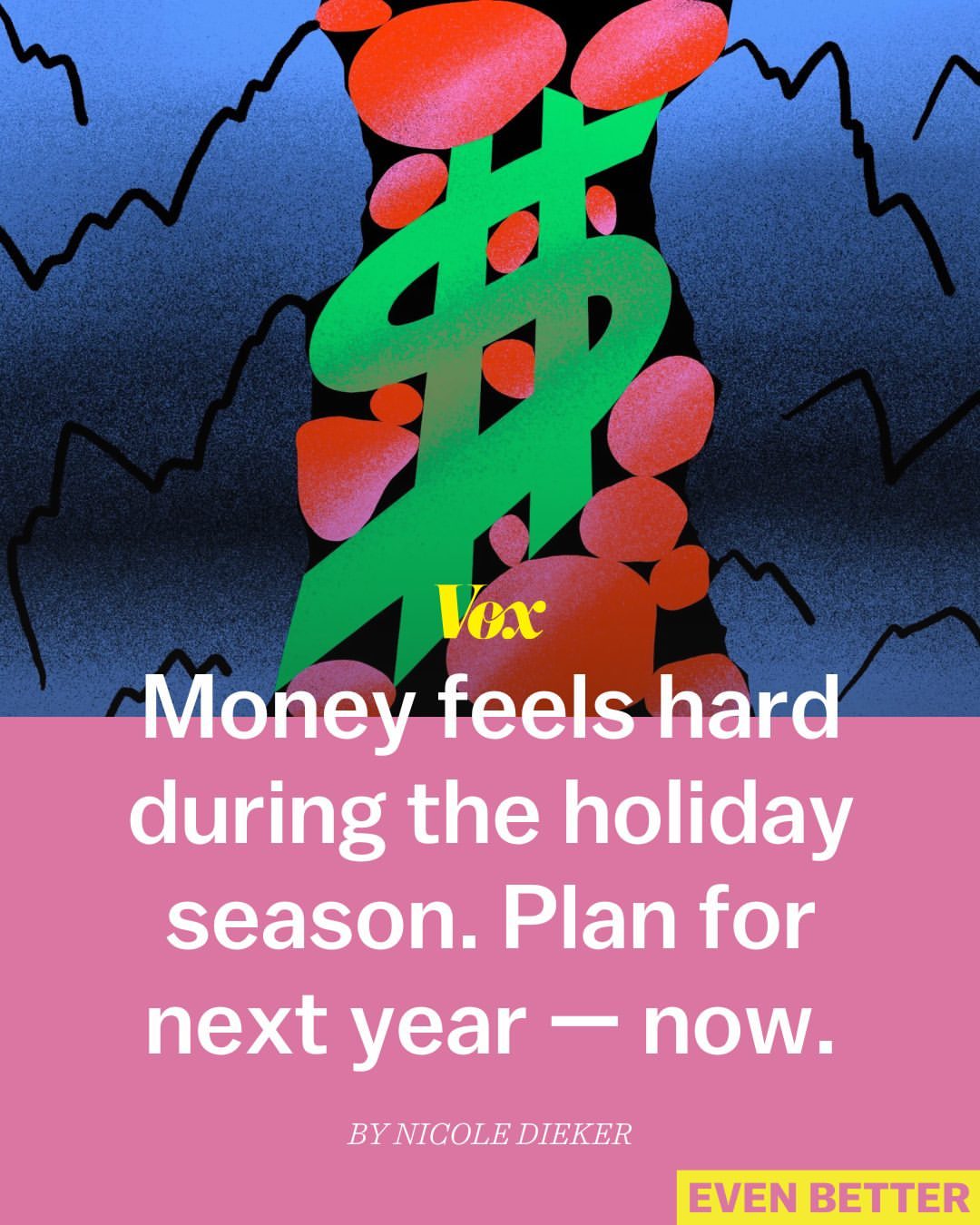 Vox

Money feels hard during the holiday season. Plan for next year — now.

BY NICOLE DIEKER

EVEN BETTER